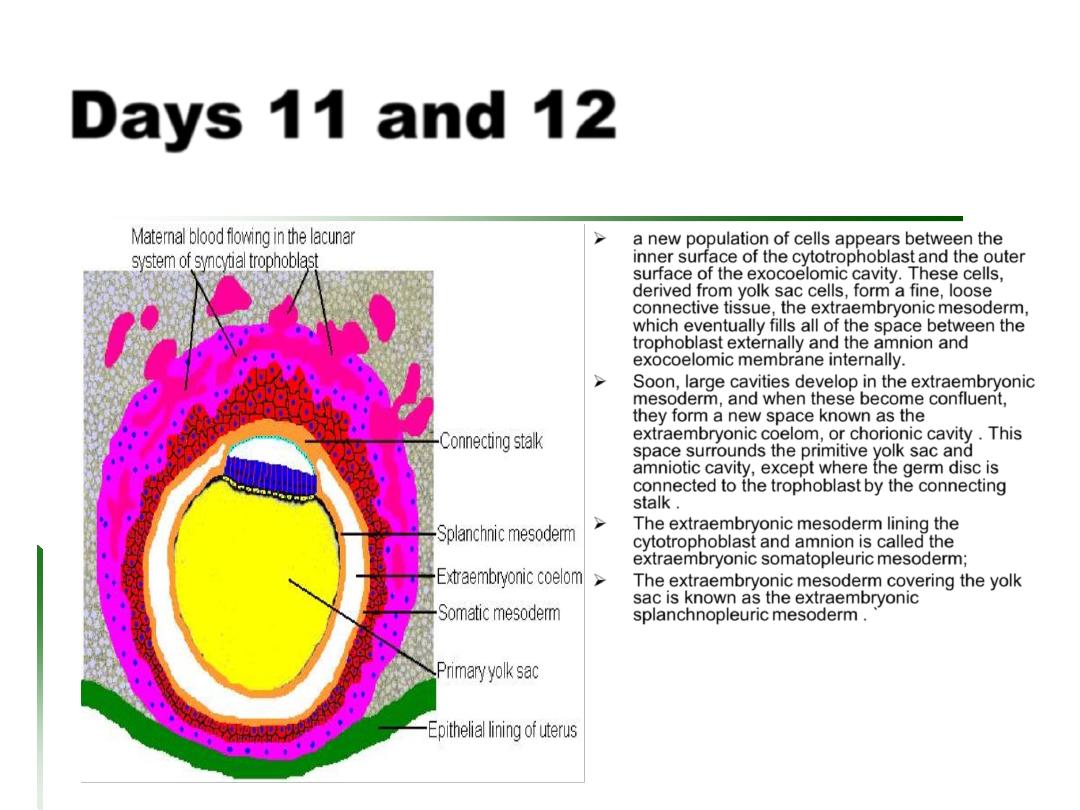 Days 11 and 12

Maternal blood flowing in the lacunar system of syncytial trophoblast

Connecting stalk

Splanchnic mesoderm

Extraembryonic coelom

Somatic mesoderm

Primary yolk sac

Epithelial lining of uterus

➢ a new population of cells appears between the inner surface of the cytotrophoblast and the outer surface of the exocoelomic cavity. These cells, derived from yolk sac cells, form a fine, loose connective tissue, the extraembryonic mesoderm, which eventually fills all of the space between the trophoblast externally and the amnion and exocoelomic membrane internally.

➢ Soon, large cavities develop in the extraembryonic mesoderm, and when these become confluent, they form a new space known as the extraembryonic coelom, or chorionic cavity . This space surrounds the primitive yolk sac and amniotic cavity, except where the germ disc is connected to the trophoblast by the connecting stalk .

➢ The extraembryonic mesoderm lining the cytotrophoblast and amnion is called the extraembryonic somatopleuric mesoderm;

➢ The extraembryonic mesoderm covering the yolk sac is known as the extraembryonic splanchnopleuric mesoderm . `